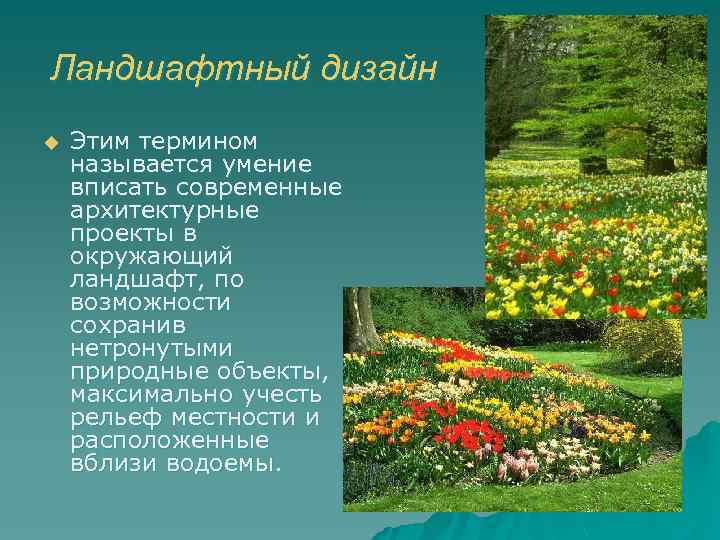 Ландшафтный дизайн

Этим термином называется умение вписать современные архитектурные проекты в окружающий ландшафт, по возможности сохранив нетронутыми природные объекты, максимально учесть рельеф местности и расположенные вблизи водоемы.